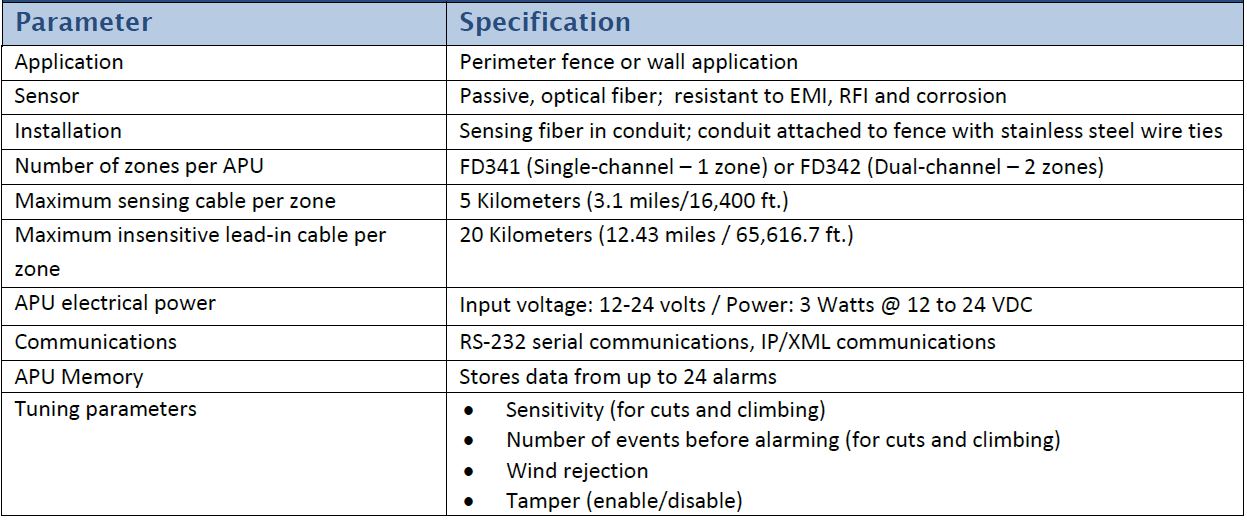 | Parameter | Specification |
|---|---|
| Application | Perimeter fence or wall application |
| Sensor | Passive, optical fiber;  resistant to EMI, RFI and corrosion |
| Installation | Sensing fiber in conduit; conduit attached to fence with stainless steel wire ties |
| Number of zones per APU | FD341 (Single-channel – 1 zone) or FD342 (Dual-channel – 2 zones) |
| Maximum sensing cable per zone | 5 Kilometers (3.1 miles/16,400 ft.) |
| Maximum insensitive lead-in cable per zone | 20 Kilometers (12.43 miles / 65,616.7 ft.) |
| APU electrical power | Input voltage: 12-24 volts / Power: 3 Watts @ 12 to 24 VDC |
| Communications | RS-232 serial communications, IP/XML communications |
| APU Memory | Stores data from up to 24 alarms |
| Tuning parameters | • Sensitivity (for cuts and climbing) • Number of events before alarming (for cuts and climbing) • Wind rejection • Tamper (enable/disable) |